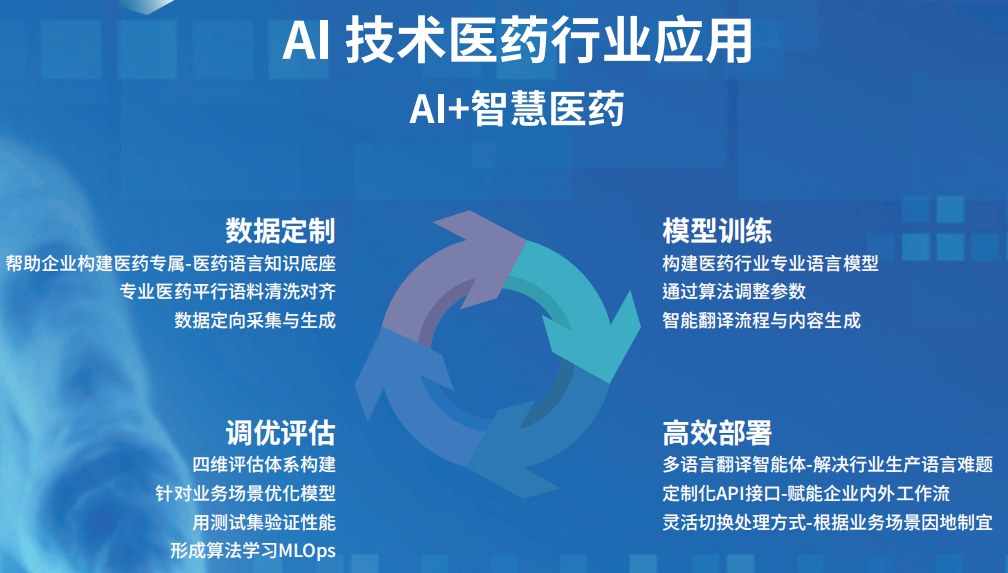 AI 技术医药行业应用

AI+智慧医药

数据定制
帮助企业构建医药专属-医药语言知识底座
专业医药平行语料清洗对齐
数据定向采集与生成

模型训练
构建医药行业专业语言模型
通过算法调整参数
智能翻译流程与内容生成

调优评估
四维评估体系构建
针对业务场景优化模型
用测试集验证性能
形成算法学习MLOps

高效部署
多语言翻译智能体-解决行业生产语言难题
定制化API接口-赋能企业内外工作流
灵活切换处理方式-根据业务场景因地制宜